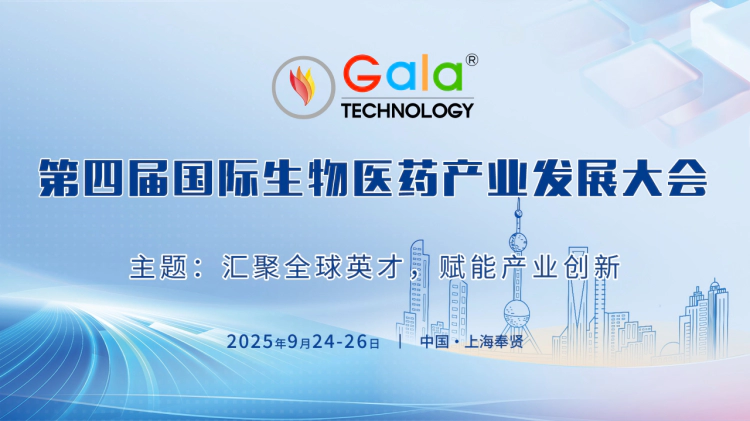 Gala®
TECHNOLOGY

第四届国际生物医药产业发展大会

主题：汇聚全球英才，赋能产业创新

2025年9月24-26日 | 中国·上海奉贤